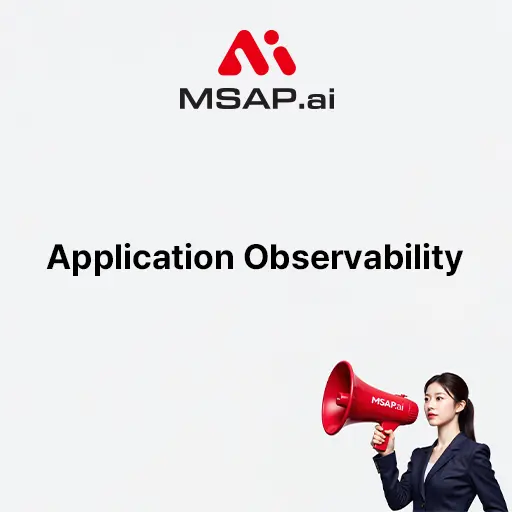 MSAP.ai

Application Observability

MSAP.ai